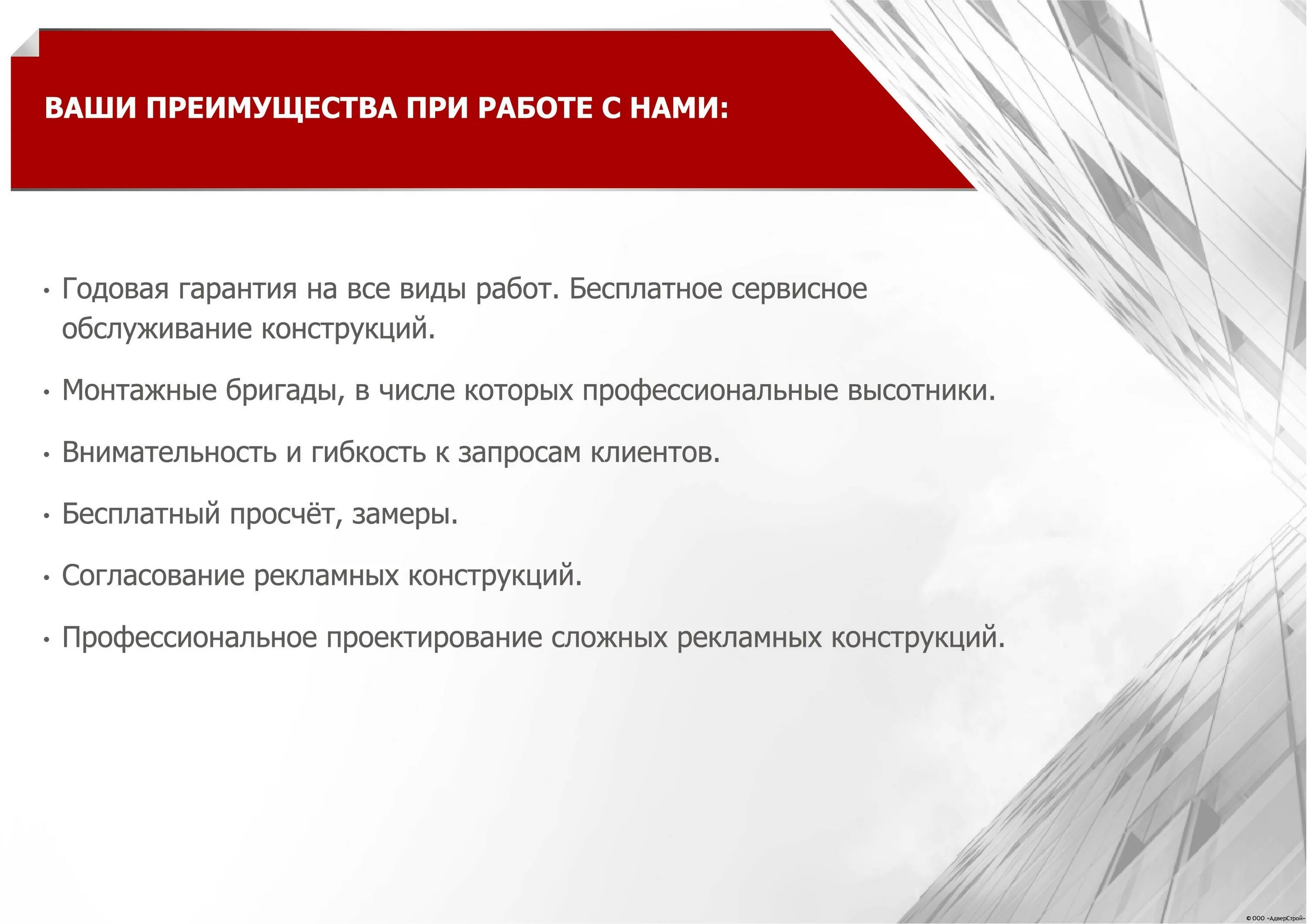 ВАШИ ПРЕИМУЩЕСТВА ПРИ РАБОТЕ С НАМИ:

• Годовая гарантия на все виды работ. Бесплатное сервисное обслуживание конструкций.

• Монтажные бригады, в числе которых профессиональные высотники.

• Внимательность и гибкость к запросам клиентов.

• Бесплатный просчёт, замеры.

• Согласование рекламных конструкций.

• Профессиональное проектирование сложных рекламных конструкций.

© ООО «АдверСтрой»